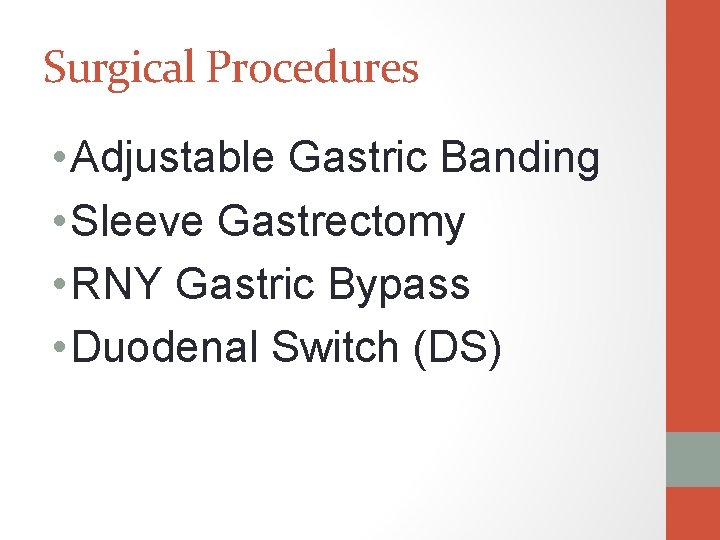 Surgical Procedures

• Adjustable Gastric Banding
• Sleeve Gastrectomy
• RNY Gastric Bypass
• Duodenal Switch (DS)